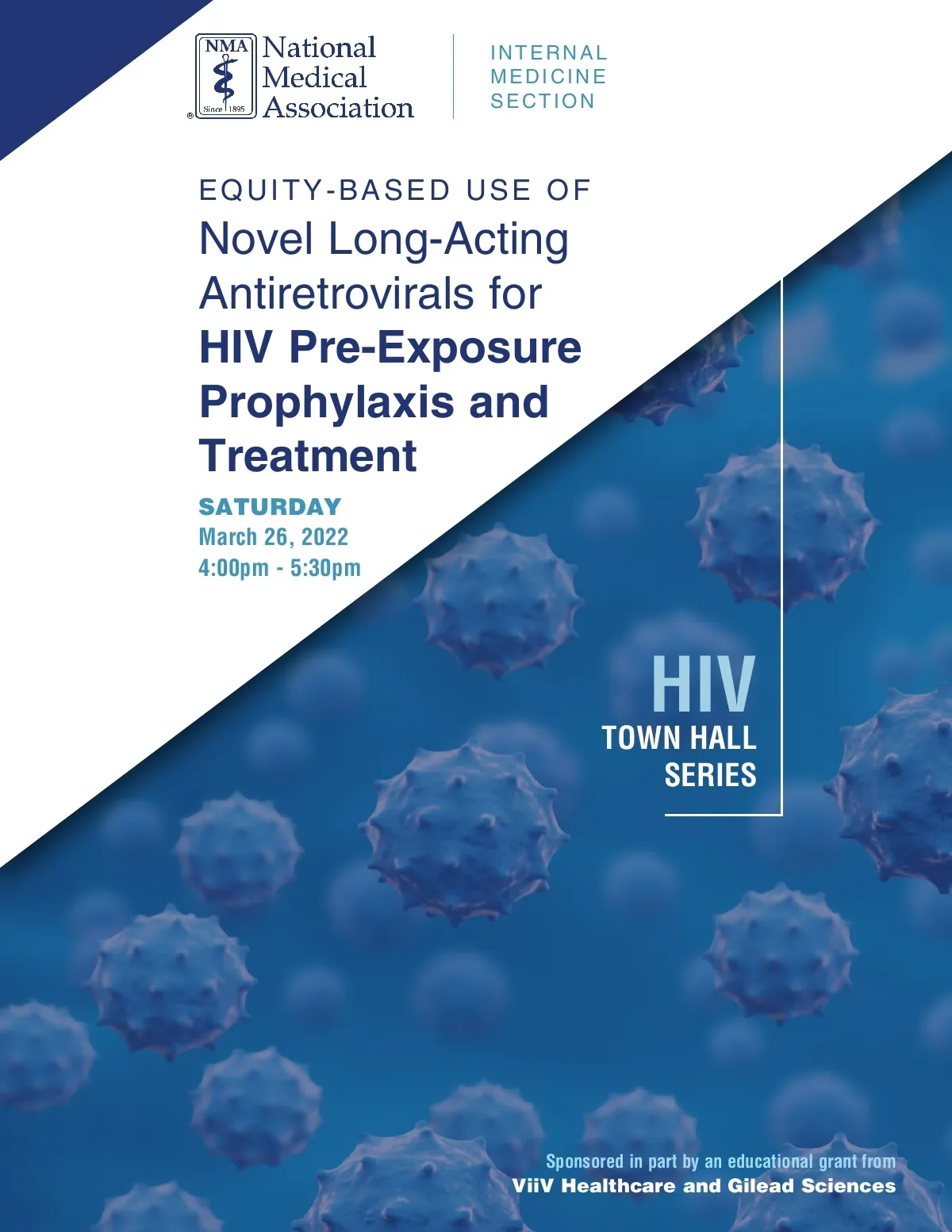 NMA
Since 1895
®
National Medical Association

INTERNAL MEDICINE SECTION

EQUITY-BASED USE OF
Novel Long-Acting Antiretrovirals for
HIV Pre-Exposure Prophylaxis and Treatment

SATURDAY
March 26, 2022
4:00pm - 5:30pm

HIV
TOWN HALL SERIES

Sponsored in part by an educational grant from
ViiV Healthcare and Gilead Sciences